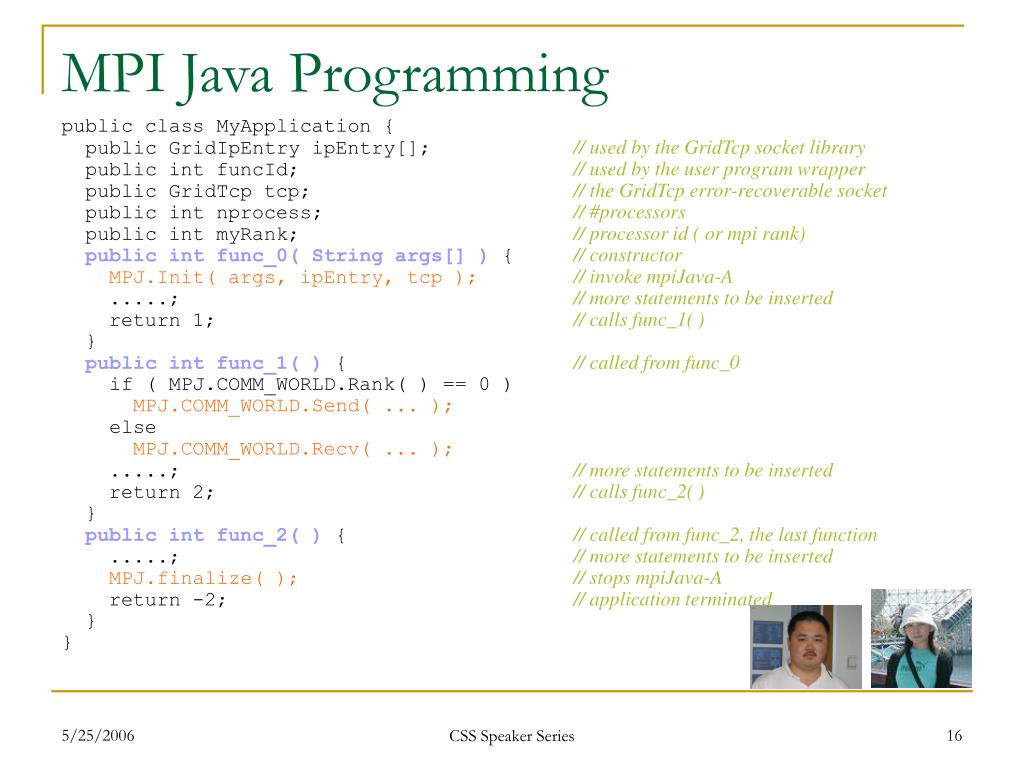 MPI Java Programming

public class MyApplication {
  public GridIpEntry ipEntry[];  // used by the GridTcp socket library
  public int funcId;  // used by the user program wrapper
  public GridTcp tcp;  // the GridTcp error-recoverable socket
  public int nprocess;  // #processors
  public int myRank;  // processor id ( or mpi rank)
  public int func_0( String args[] ) {  // constructor
    MPJ.Init( args, ipEntry, tcp );  // invoke mpiJava-A
    .....;  // more statements to be inserted
    return 1;  // calls func_1( )
  }
  public int func_1( ) {  // called from func_0
    if ( MPJ.COMM_WORLD.Rank( ) == 0 )
      MPJ.COMM_WORLD.Send( ... );
    else
      MPJ.COMM_WORLD.Recv( ... );
    .....;  // more statements to be inserted
    return 2;  // calls func_2( )
  }
  public int func_2( ) {  // called from func_2, the last function
    .....;  // more statements to be inserted
    MPJ.finalize( );  // stops mpiJava-A
    return -2;  // application terminated
  }
}

5/25/2006

CSS Speaker Series

16